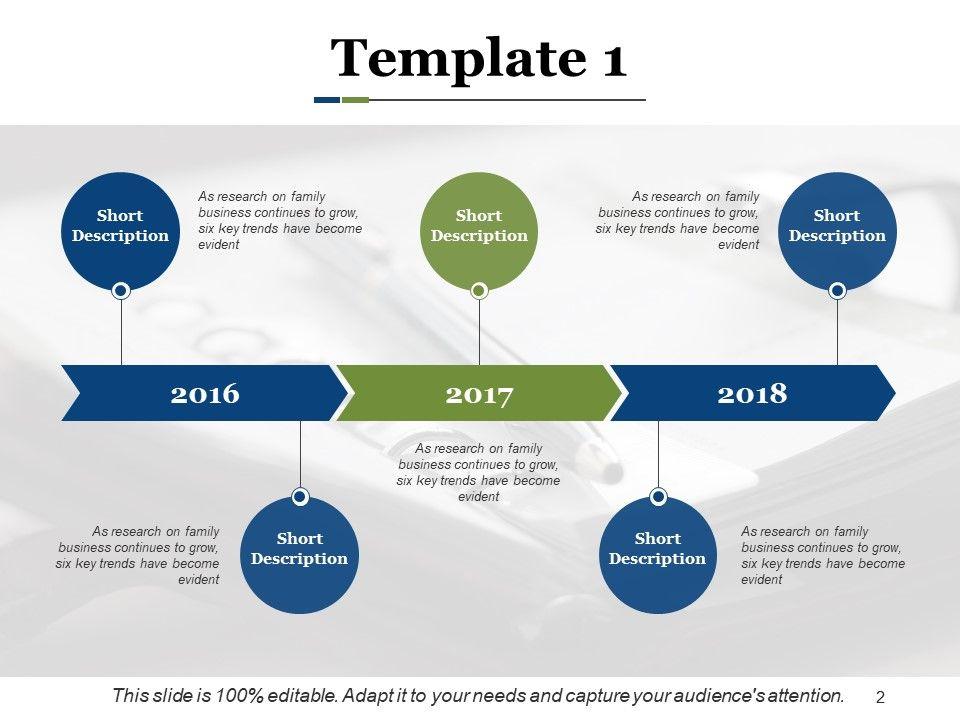 Template 1

Short Description

As research on family business continues to grow, six key trends have become evident

Short Description

As research on family business continues to grow, six key trends have become evident

Short Description

2016

2017

2018

As research on family business continues to grow, six key trends have become evident

As research on family business continues to grow, six key trends have become evident

Short Description

Short Description

As research on family business continues to grow, six key trends have become evident

This slide is 100% editable. Adapt it to your needs and capture your audience's attention. 2